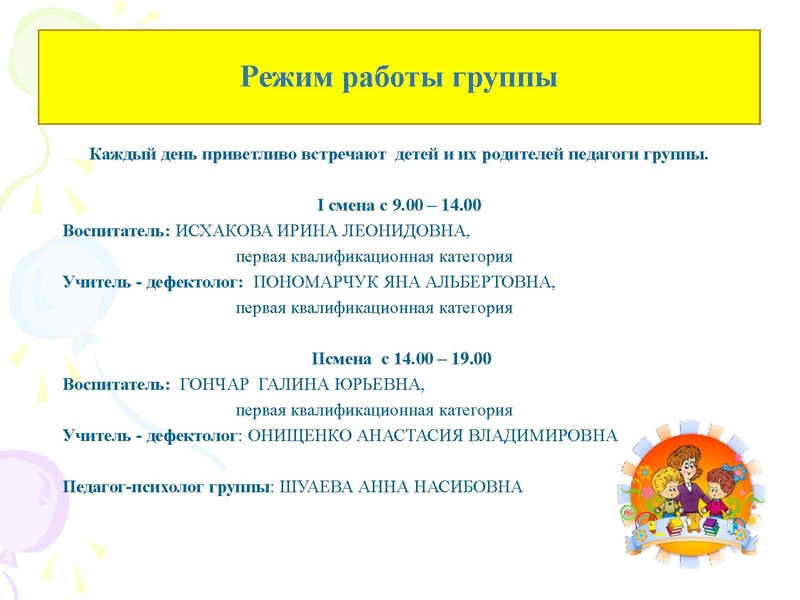 Режим работы группы

Каждый день приветливо встречают детей и их родителей педагоги группы.

I смена с 9.00 – 14.00

Воспитатель: ИСХАКОВА ИРИНА ЛЕОНИДОВНА,
первая квалификационная категория

Учитель - дефектолог: ПОНОМАРЧУК ЯНА АЛЬБЕРТОВНА,
первая квалификационная категория

IIсмена с 14.00 – 19.00

Воспитатель: ГОНЧАР ГАЛИНА ЮРЬЕВНА,
первая квалификационная категория

Учитель - дефектолог: ОНИЩЕНКО АНАСТАСИЯ ВЛАДИМИРОВНА

Педагог-психолог группы: ШУАЕВА АННА НАСИБОВНА